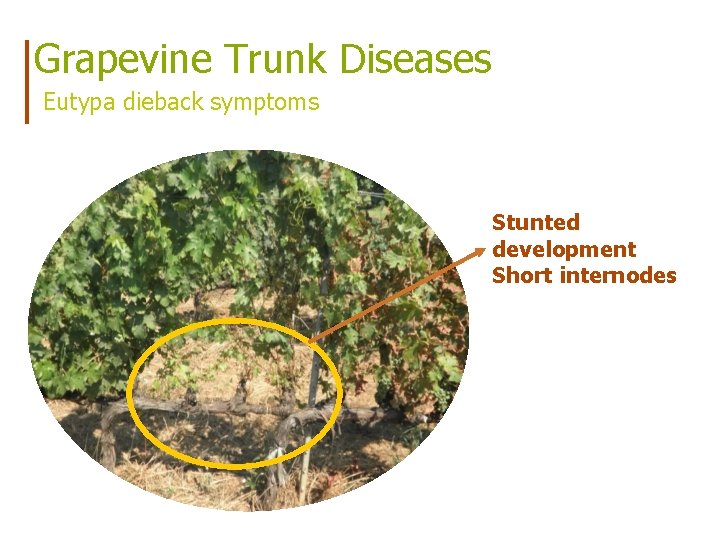 Grapevine Trunk Diseases
Eutypa dieback symptoms

Stunted development
Short internodes